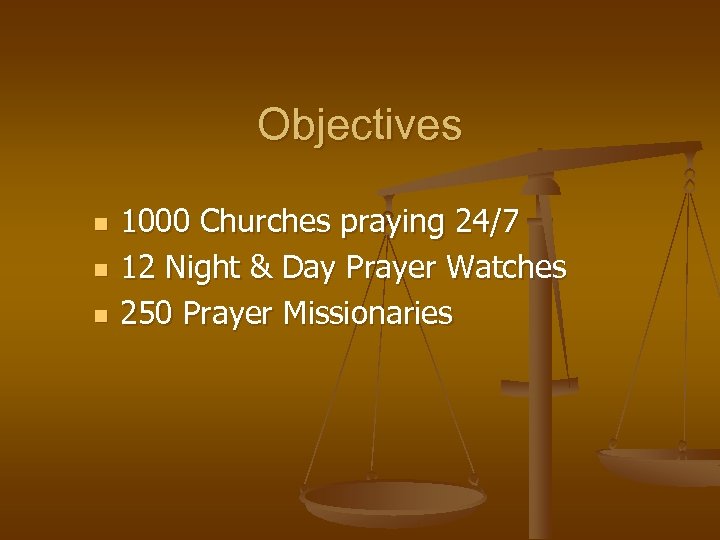 Objectives

- 1000 Churches praying 24/7
- 12 Night & Day Prayer Watches
- 250 Prayer Missionaries